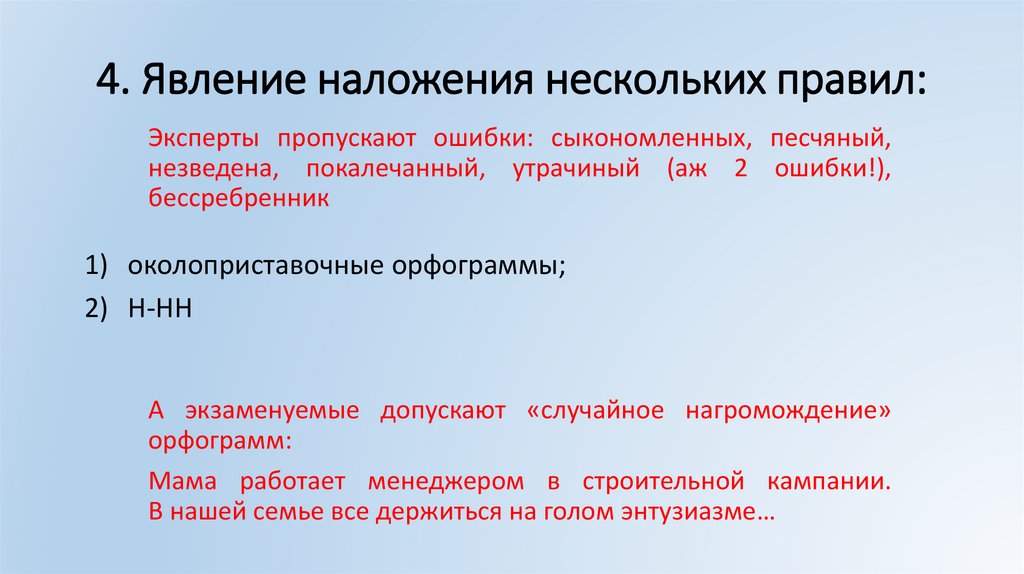 4. Явление наложения нескольких правил:

Эксперты пропускают ошибки: сыкономленных, песчяный, незведена, покалечанный, утрачиный (аж 2 ошибки!), бессребренник

1) околоприставочные орфограммы;

2) Н-НН

А экзаменуемые допускают «случайное нагромождение» орфограмм:

Мама работает менеджером в строительной кампании. В нашей семье все держиться на голом энтузиазме…